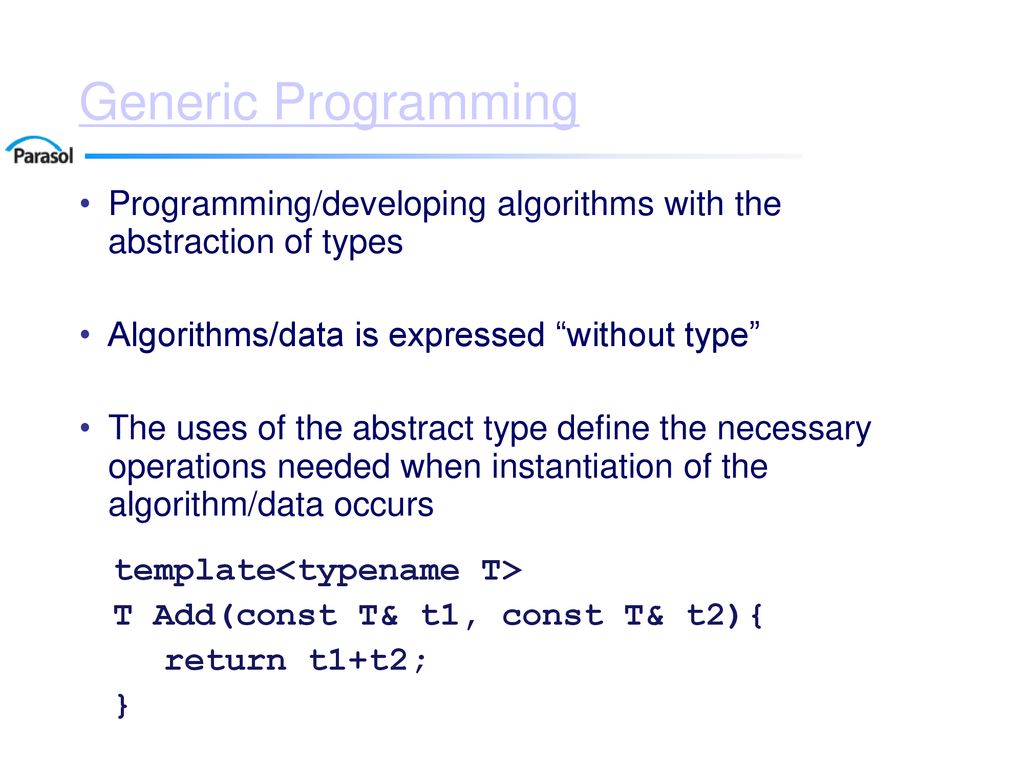 Generic Programming

Parasol

• Programming/developing algorithms with the abstraction of types

• Algorithms/data is expressed “without type”

• The uses of the abstract type define the necessary operations needed when instantiation of the algorithm/data occurs

template<typename T>
T Add(const T& t1, const T& t2){
  return t1+t2;
}